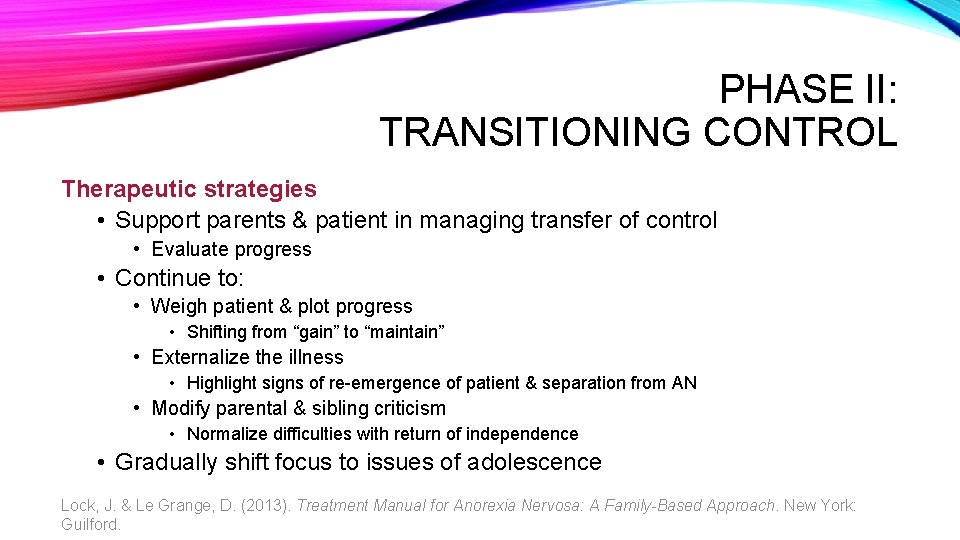 PHASE II:
TRANSITIONING CONTROL

Therapeutic strategies

• Support parents & patient in managing transfer of control
  • Evaluate progress
• Continue to:
  • Weigh patient & plot progress
    • Shifting from “gain” to “maintain”
  • Externalize the illness
    • Highlight signs of re-emergence of patient & separation from AN
  • Modify parental & sibling criticism
    • Normalize difficulties with return of independence
• Gradually shift focus to issues of adolescence

Lock, J. & Le Grange, D. (2013). Treatment Manual for Anorexia Nervosa: A Family-Based Approach. New York: Guilford.